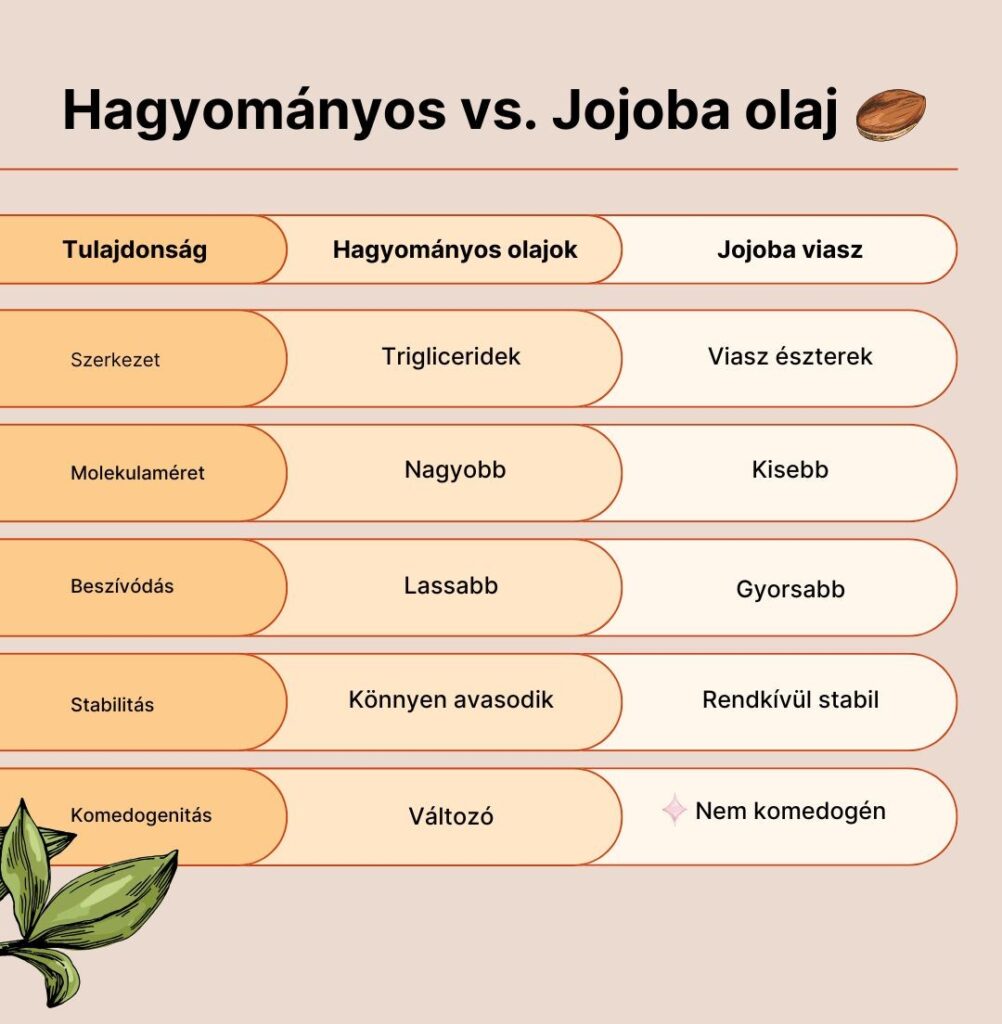 Hagyományos vs. Jojoba olaj

| Tulajdonság | Hagyományos olajok | Jojoba viasz |
|---|---|---|
| Szerkezet | Trigliceridek | Viasz észterek |
| Molekulaméret | Nagyobb | Kisebb |
| Beszívódás | Lassabb | Gyorsabb |
| Stabilitás | Könnyen avasodik | Rendkívül stabil |
| Komedogenitás | Változó | Nem komedogén |